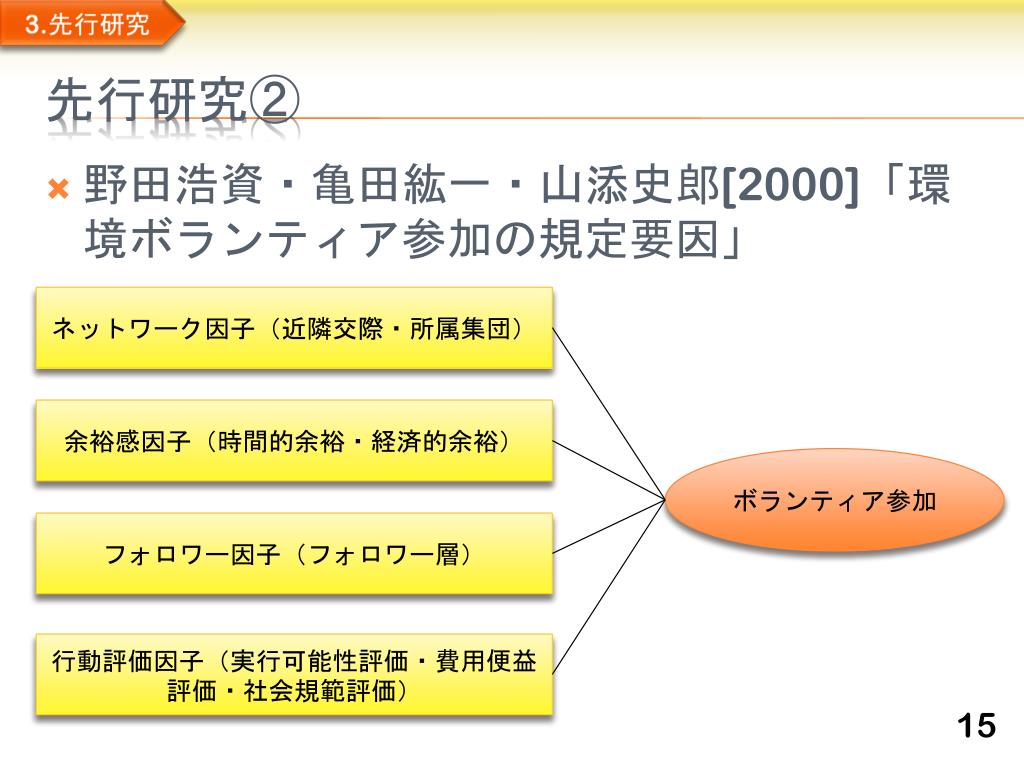 3.先行研究

先行研究②

野田浩資・亀田紘一・山添史郎[2000]「環境ボランティア参加の規定要因」

ネットワーク因子（近隣交際・所属集団）

余裕感因子（時間的余裕・経済的余裕）

フォロワー因子（フォロワー層）

行動評価因子（実行可能性評価・費用便益評価・社会規範評価）

ボランティア参加

15